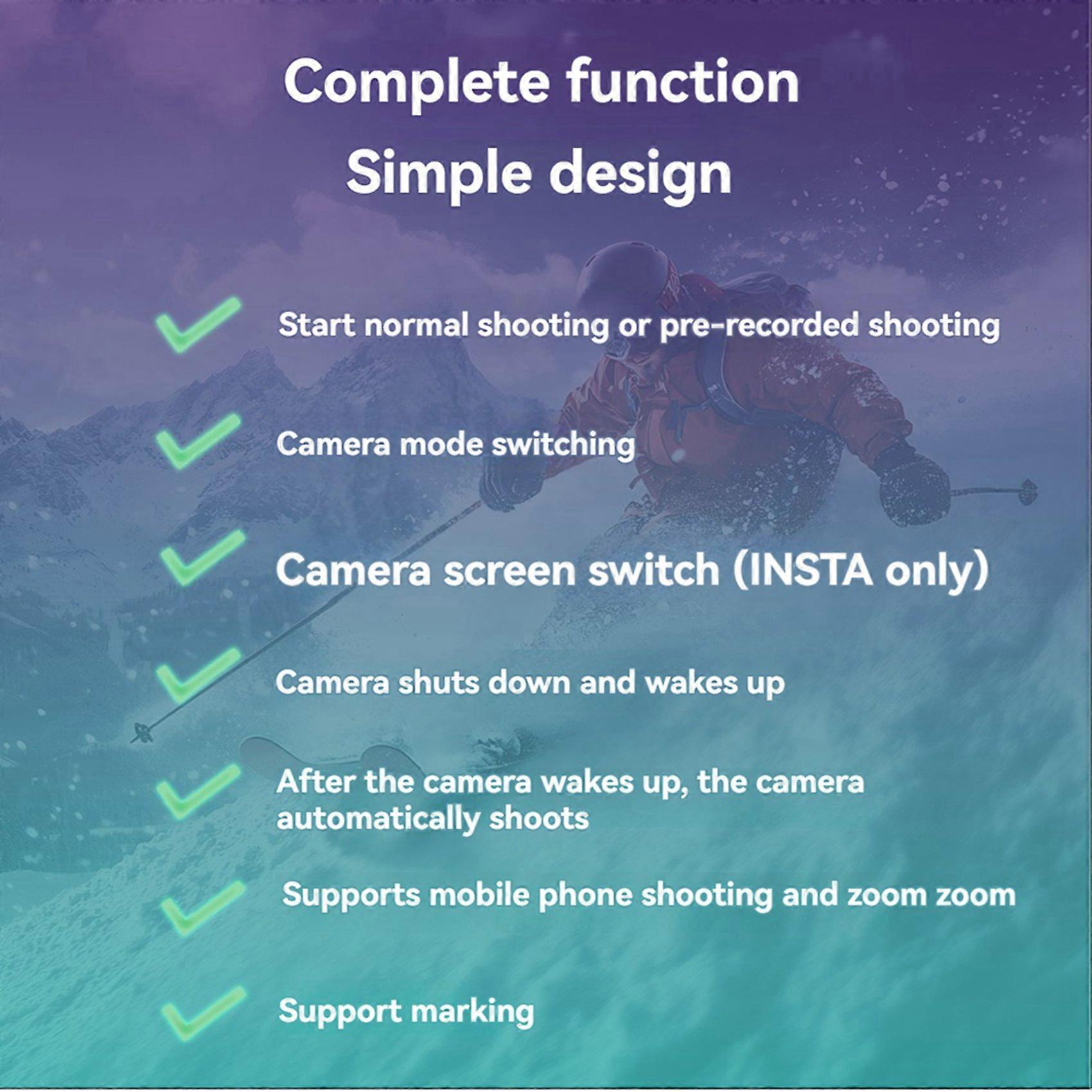 Complete function
Simple design

Start normal shooting or pre-recorded shooting

Camera mode switching

Camera screen switch (INSTA only)

Camera shuts down and wakes up

After the camera wakes up, the camera automatically shoots

Supports mobile phone shooting and zoom zoom

Support marking